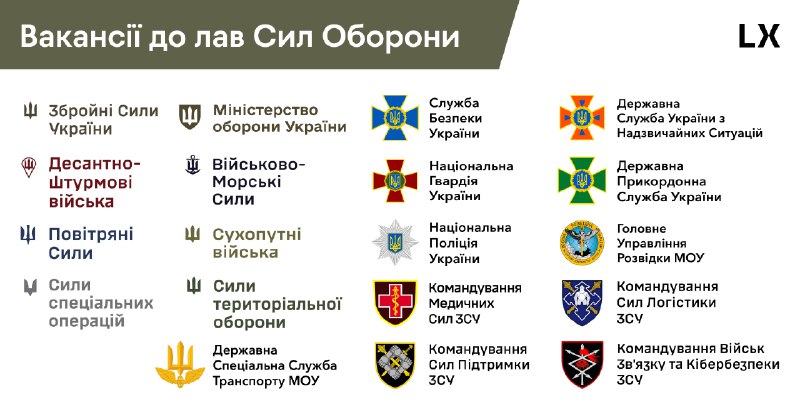 Вакансії до лав Сил Оборони

LX

Збройні Сили України

Десантно-Штурмові війська

Повітряні Сили

Сили спеціальних операцій

Міністерство оборони України

Військово-Морські Сили

Сухопутні війська

Сили територіальної оборони

Державна Спеціальна Служба Транспорту МОУ

Служба Безпеки України

Національна Гвардія України

Національна Поліція України

Командування Медичних Сил ЗСУ

Командування Сил Підтримки ЗСУ

Державна Служба України з Надзвичайних Ситуацій

Державна Прикордонна Служба України

Головне Управління Розвідки МОУ

Командування Сил Логістики ЗСУ

Командування Військ Зв'язку та Кібербезпеки ЗСУ